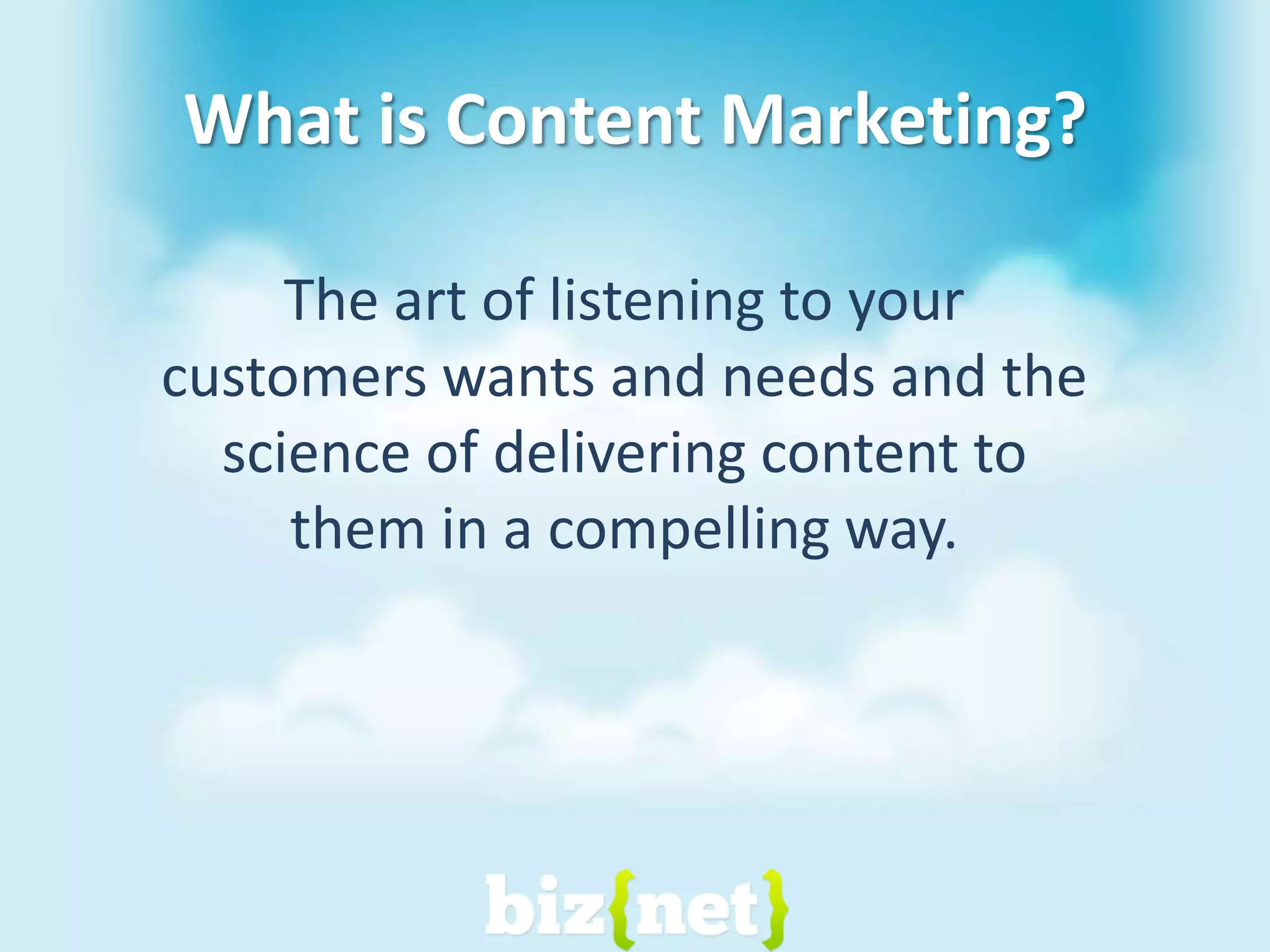 What is Content Marketing?

The art of listening to your customers wants and needs and the science of delivering content to them in a compelling way.

biz{net}